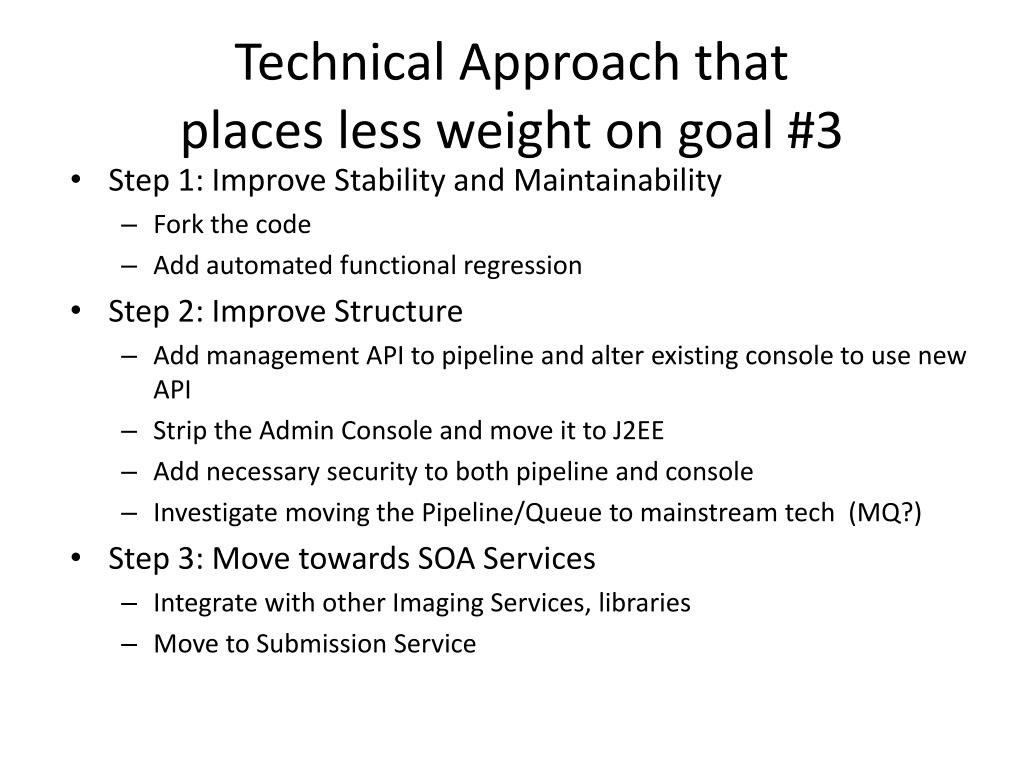 Technical Approach that
places less weight on goal #3

• Step 1: Improve Stability and Maintainability
  – Fork the code
  – Add automated functional regression
• Step 2: Improve Structure
  – Add management API to pipeline and alter existing console to use new API
  – Strip the Admin Console and move it to J2EE
  – Add necessary security to both pipeline and console
  – Investigate moving the Pipeline/Queue to mainstream tech (MQ?)
• Step 3: Move towards SOA Services
  – Integrate with other Imaging Services, libraries
  – Move to Submission Service